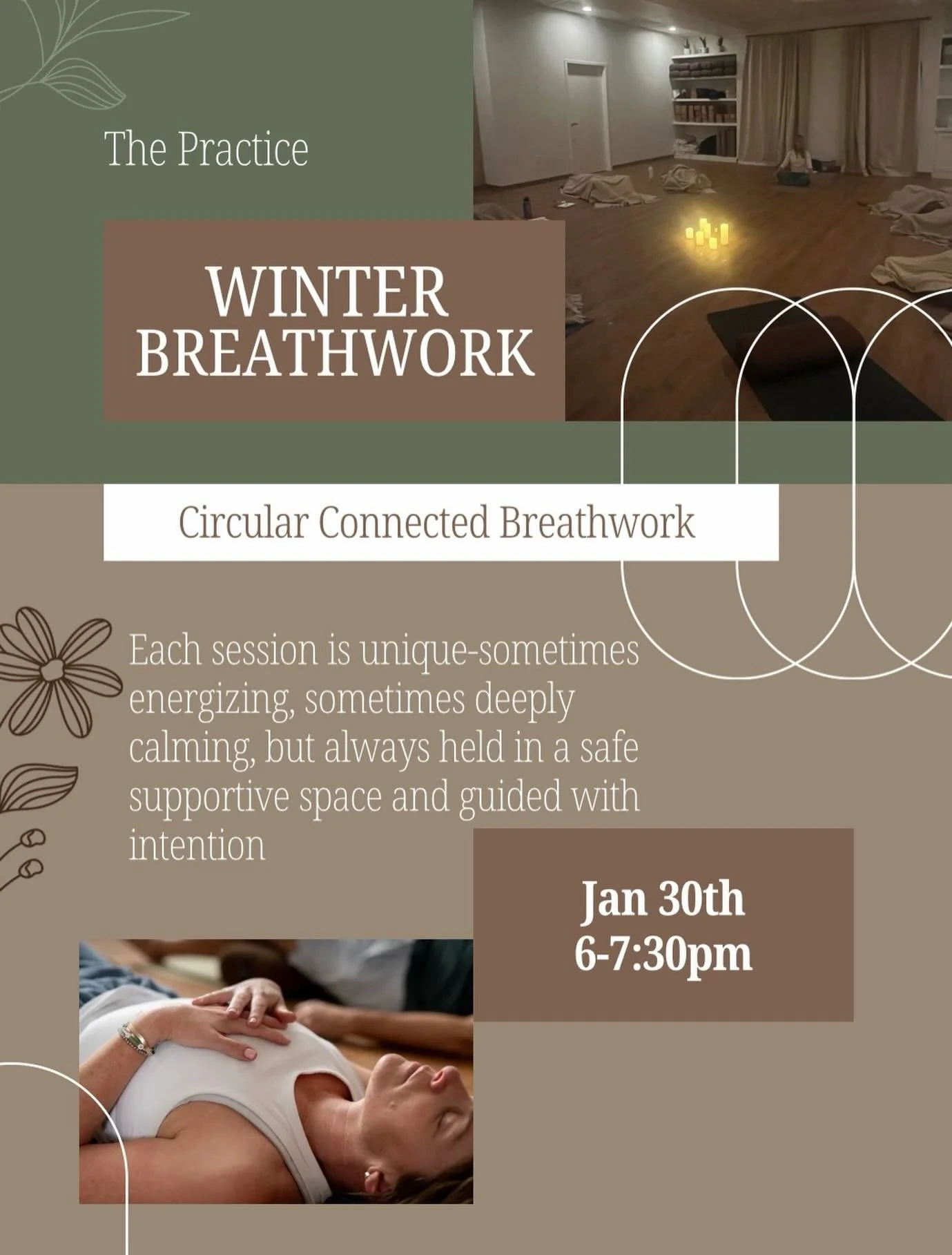 The Practice

WINTER BREATHWORK

Circular Connected Breathwork

Each session is unique-sometimes energizing, sometimes deeply calming, but always held in a safe supportive space and guided with intention

Jan 30th
6-7:30pm